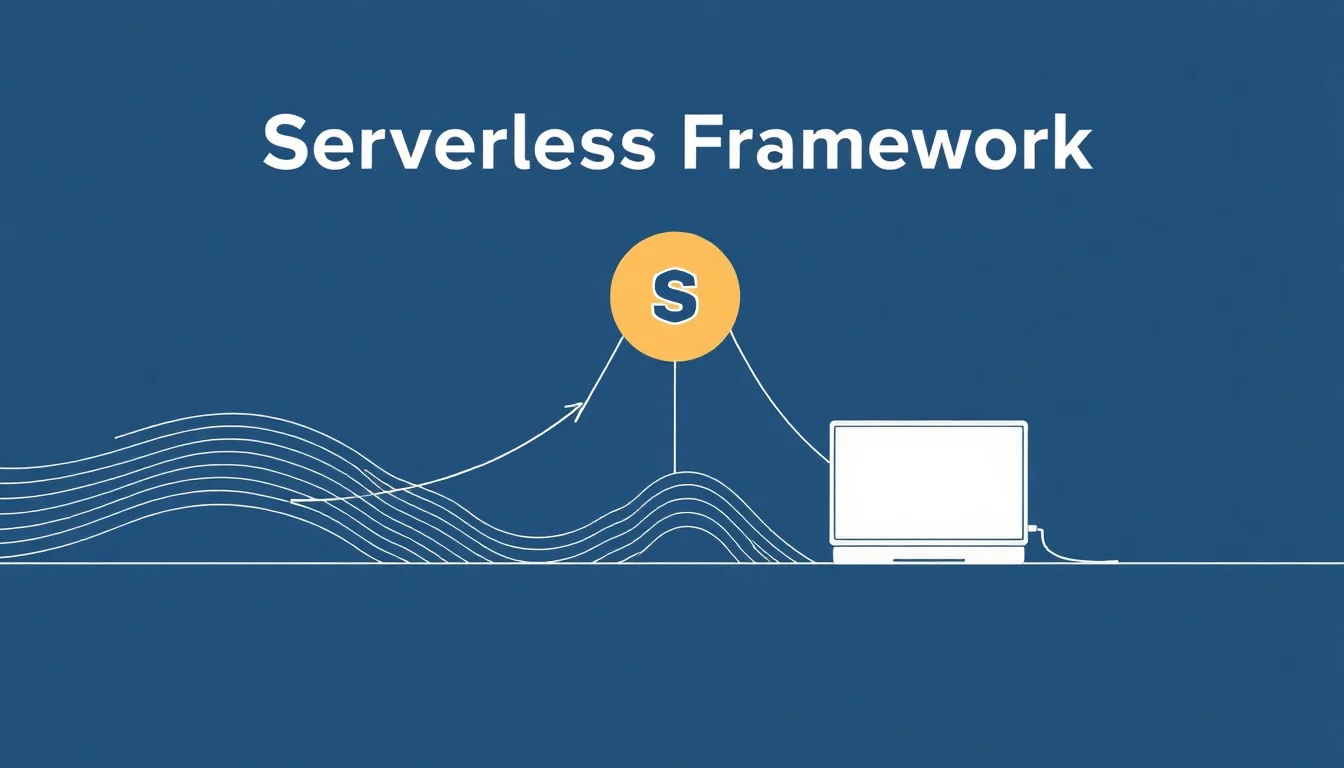 Serverless Framework

S